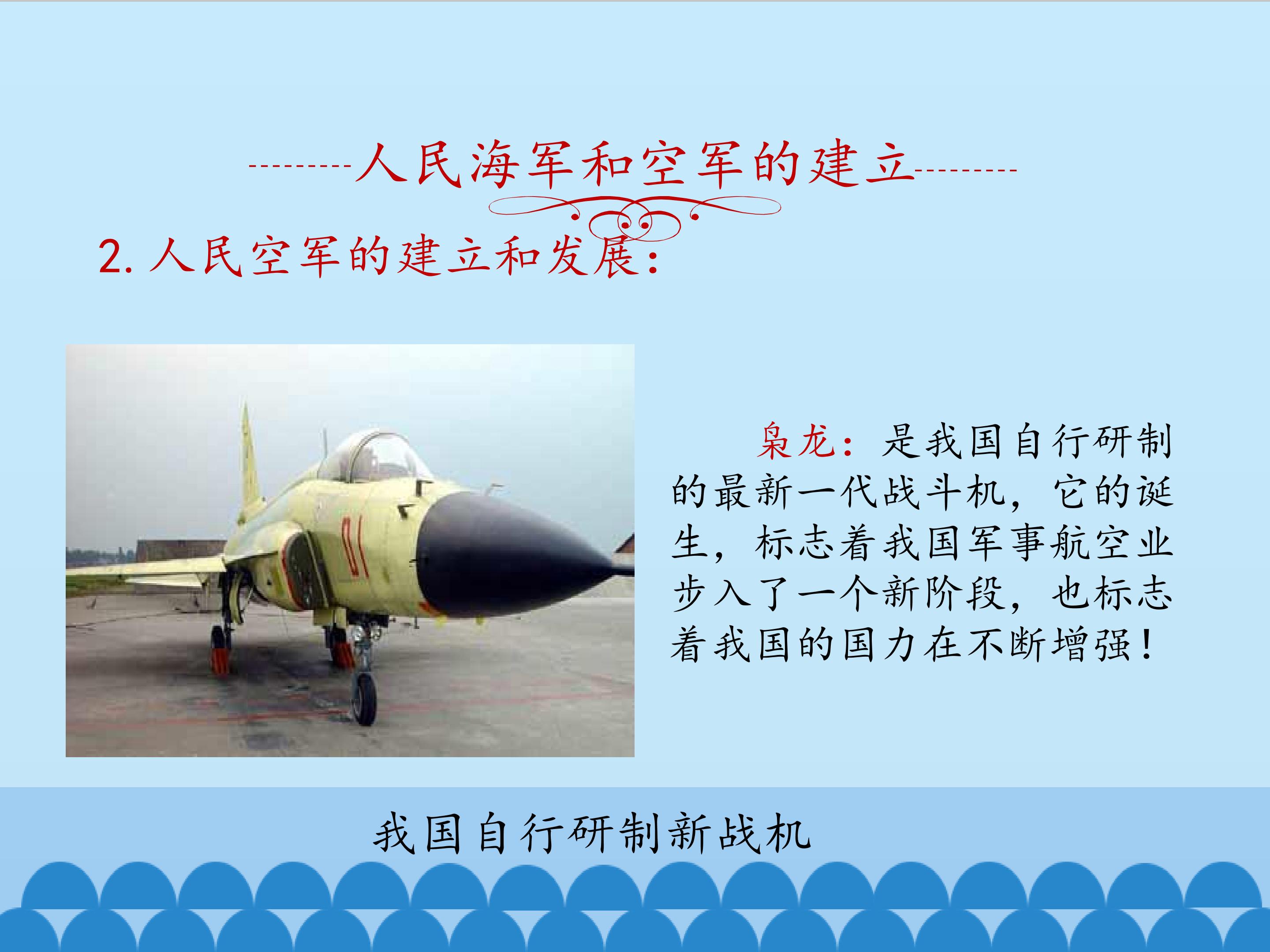 ---------人民海军和空军的建立---------

2.人民空军的建立和发展：

枭龙：是我国自行研制的最新一代战斗机，它的诞生，标志着我国军事航空业步入了一个新阶段，也标志着我国的国力在不断增强！

我国自行研制新战机